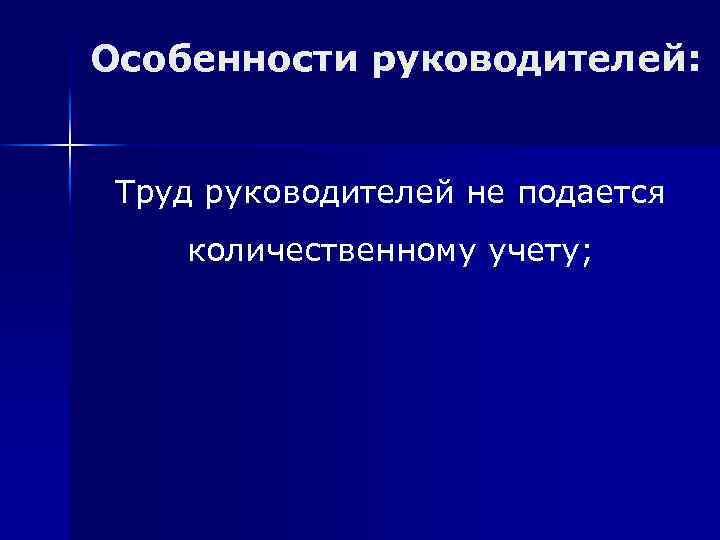 Особенности руководителей:

Труд руководителей не подается количественному учету;